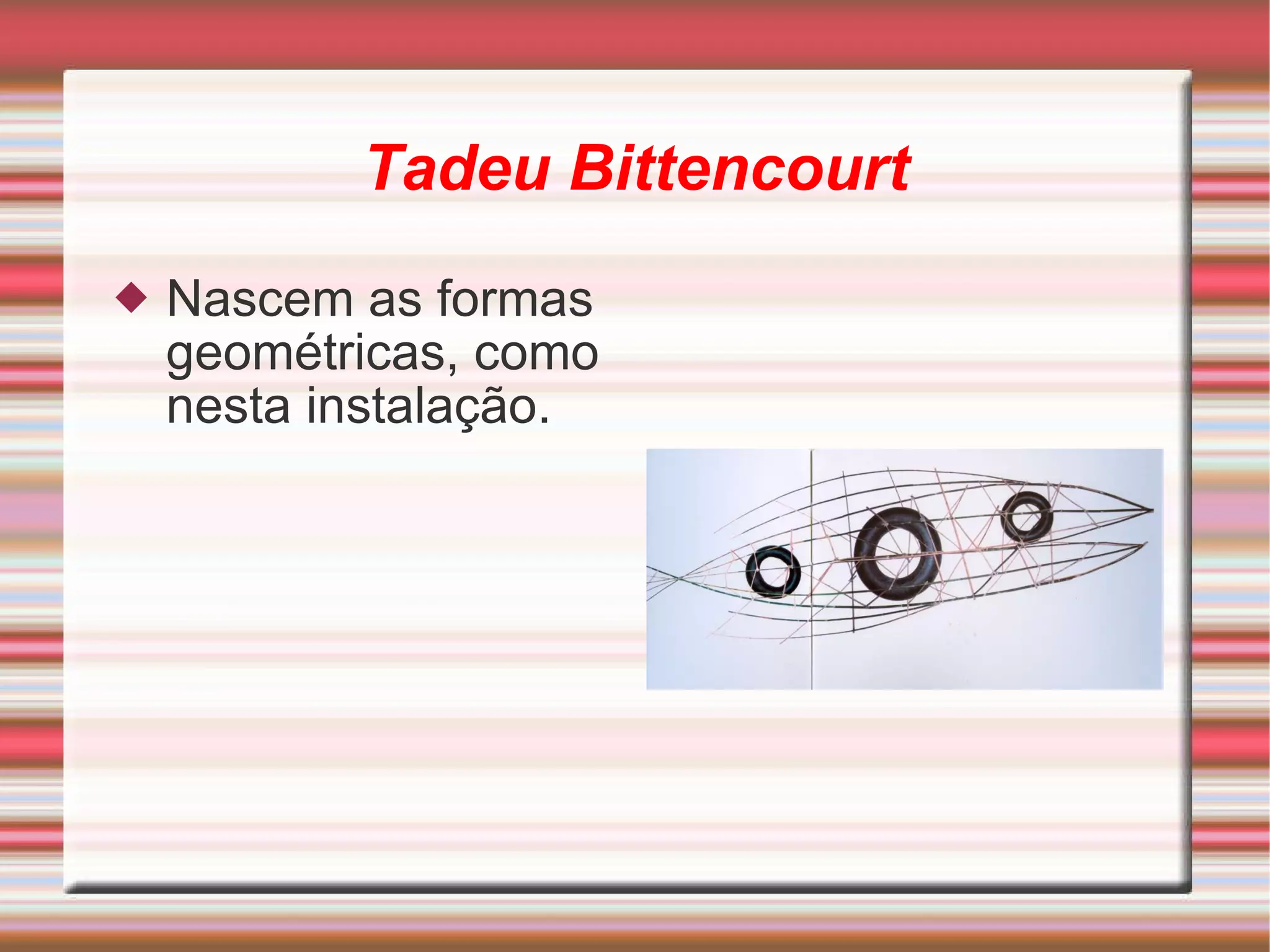 Tadeu Bittencourt

Nascem as formas geométricas, como nesta instalação.